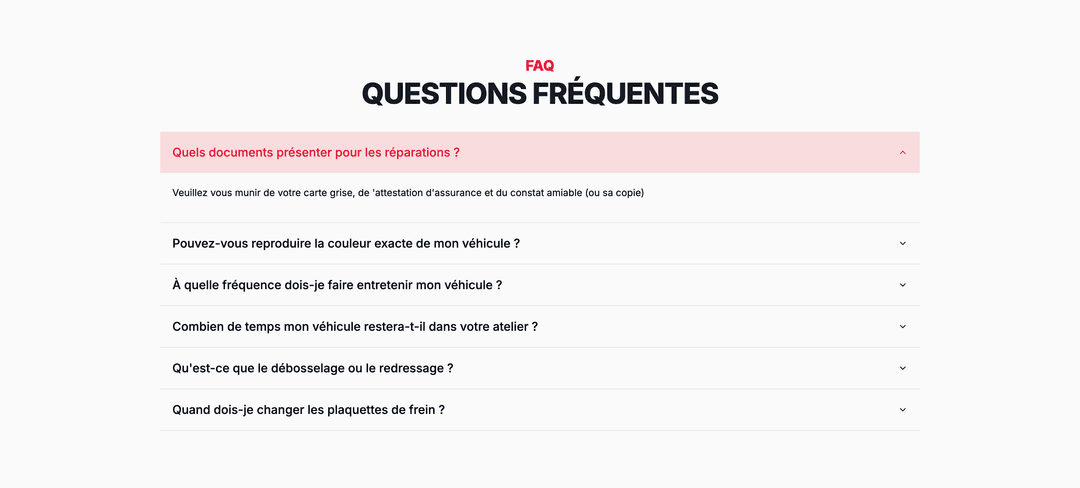 FAQ
QUESTIONS FRÉQUENTES

Quels documents présenter pour les réparations ?

Veuillez vous munir de votre carte grise, de 'attestation d'assurance et du constat amiable (ou sa copie)

Pouvez-vous reproduire la couleur exacte de mon véhicule ?

À quelle fréquence dois-je faire entretenir mon véhicule ?

Combien de temps mon véhicule restera-t-il dans votre atelier ?

Qu'est-ce que le débosselage ou le redressage ?

Quand dois-je changer les plaquettes de frein ?